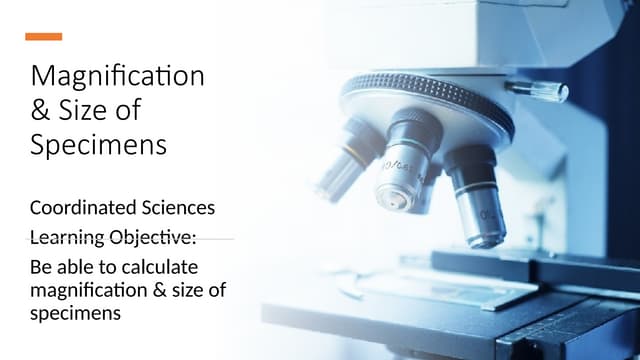 Magnification & Size of Specimens

Coordinated Sciences

Learning Objective:

Be able to calculate magnification & size of specimens